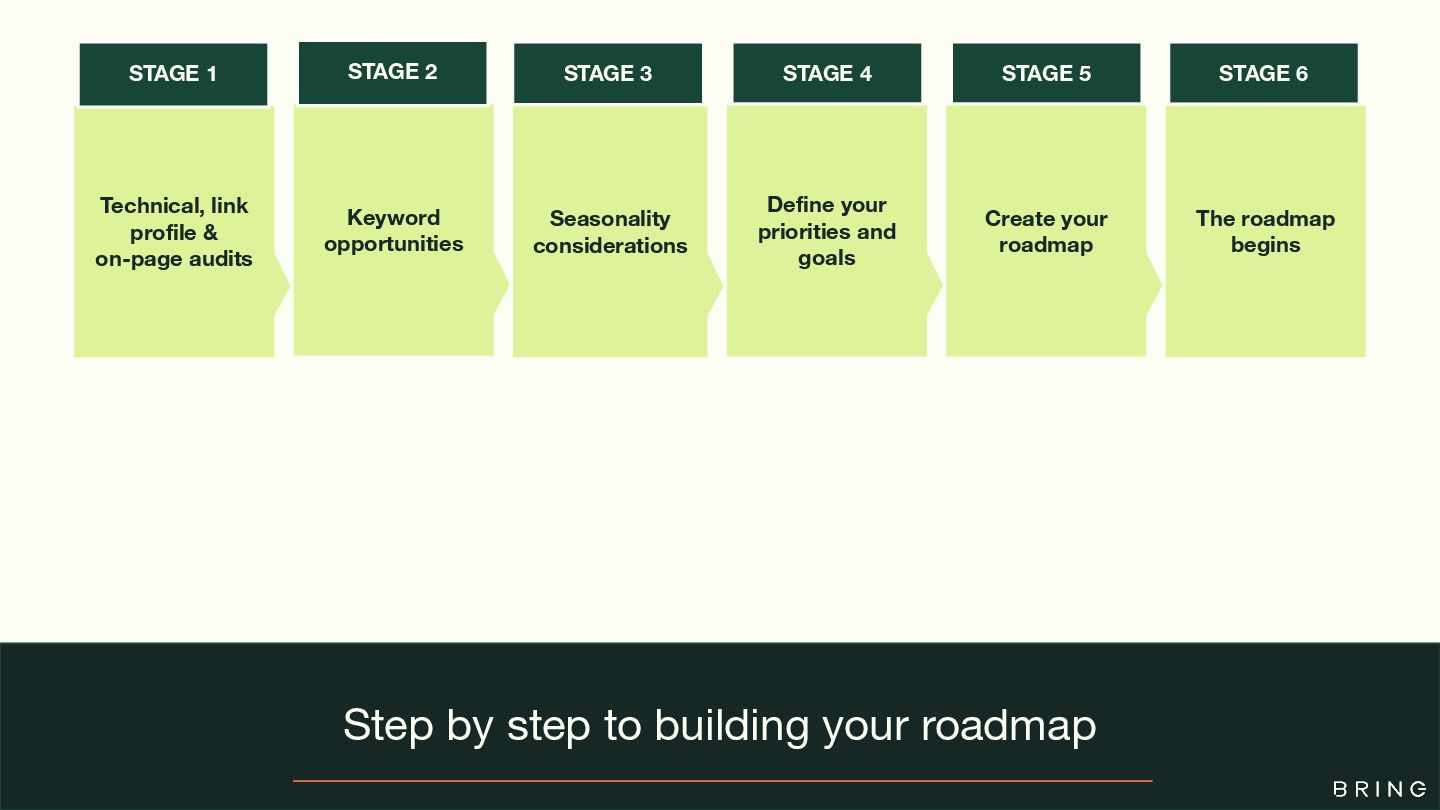 STAGE 1

Technical, link profile & on-page audits

STAGE 2

Keyword opportunities

STAGE 3

Seasonality considerations

STAGE 4

Define your priorities and goals

STAGE 5

Create your roadmap

STAGE 6

The roadmap begins

Step by step to building your roadmap

BRING